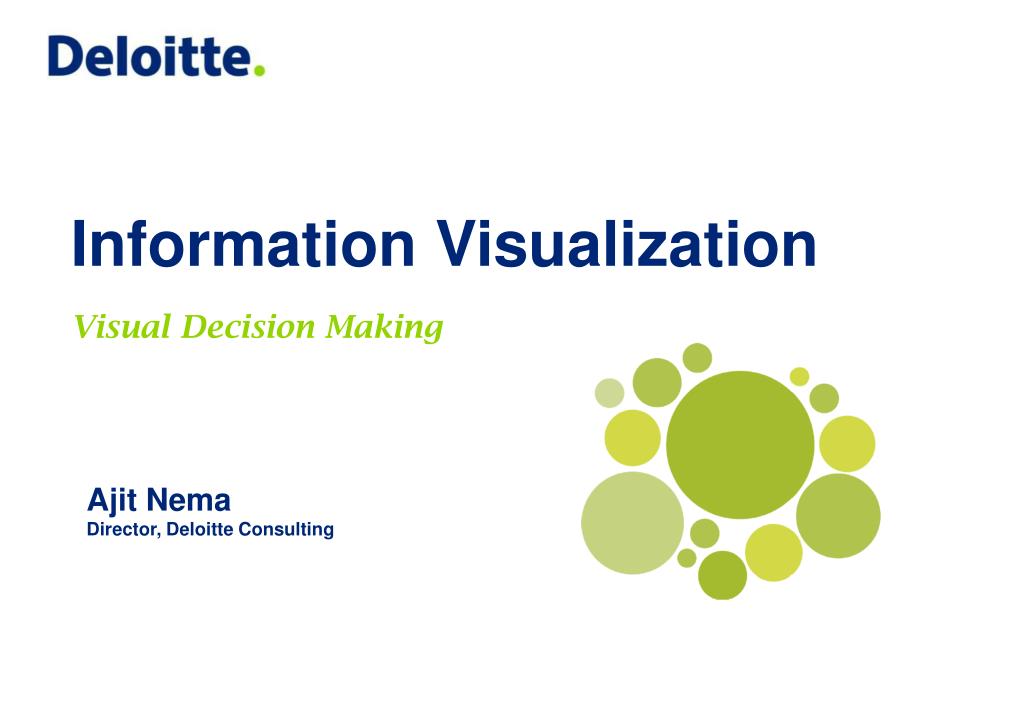 Deloitte.

Information Visualization

Visual Decision Making

Ajit Nema
Director, Deloitte Consulting